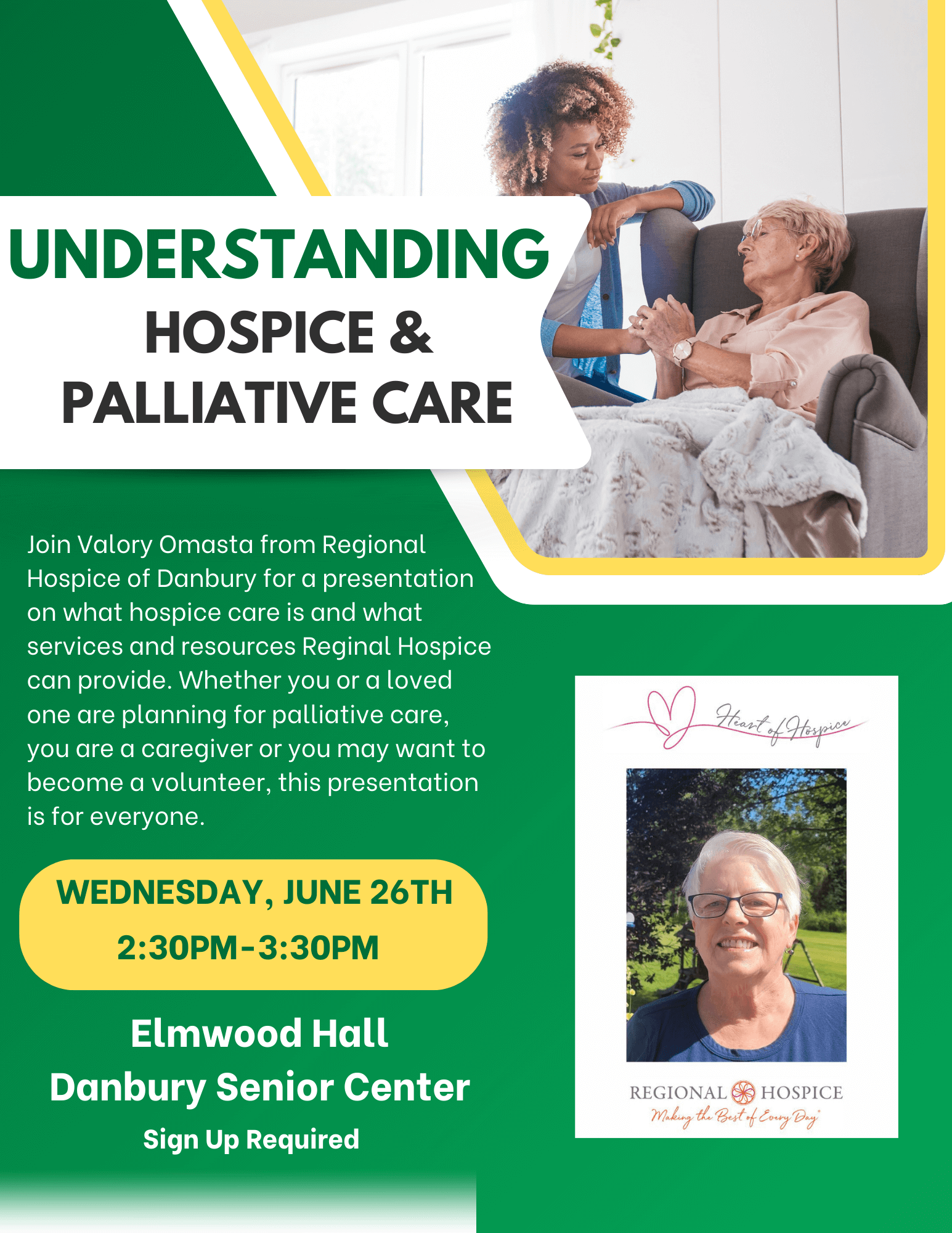 UNDERSTANDING
HOSPICE &
PALLIATIVE CARE

Join Valory Omasta from Regional Hospice of Danbury for a presentation on what hospice care is and what services and resources Reginal Hospice can provide. Whether you or a loved one are planning for palliative care, you are a caregiver or you may want to become a volunteer, this presentation is for everyone.

WEDNESDAY, JUNE 26TH
2:30PM-3:30PM

Elmwood Hall
Danbury Senior Center
Sign Up Required

Heart of Hospice

REGIONAL HOSPICE
Making the Best of Every Day